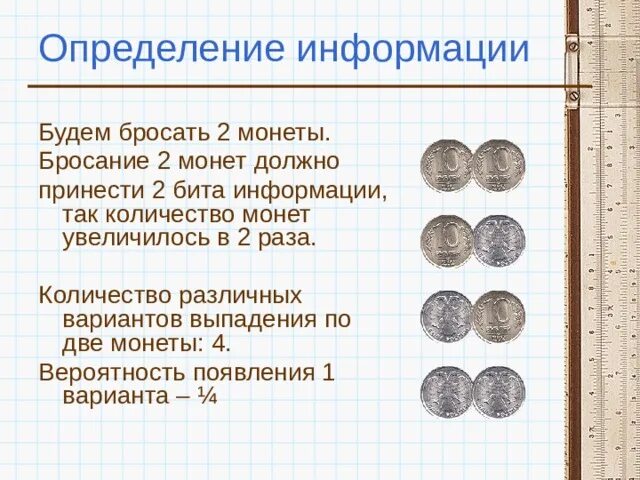 Определение информации

Будем бросать 2 монеты.

Бросание 2 монет должно

принести 2 бита информации, так количество монет увеличилось в 2 раза.

Количество различных вариантов выпадения по две монеты: 4.

Вероятность появления 1 варианта – ¼

10

10

10

10